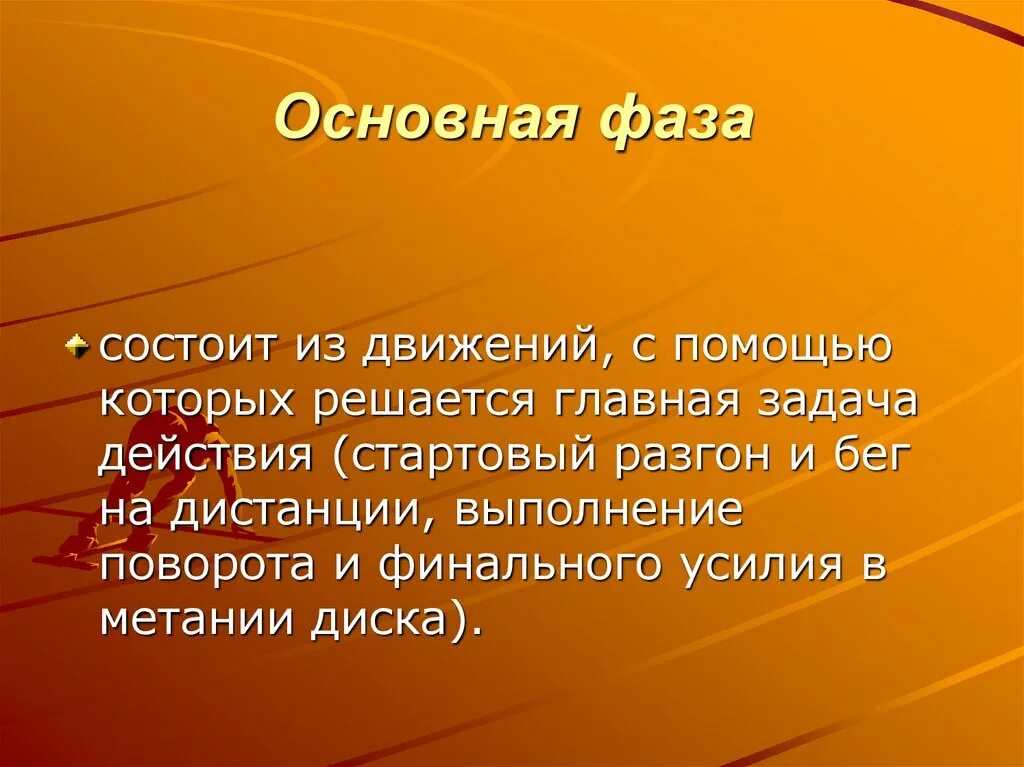 Основная фаза

состоит из движений, с помощью которых решается главная задача действия (стартовый разгон и бег на дистанции, выполнение поворота и финального усилия в метании диска).